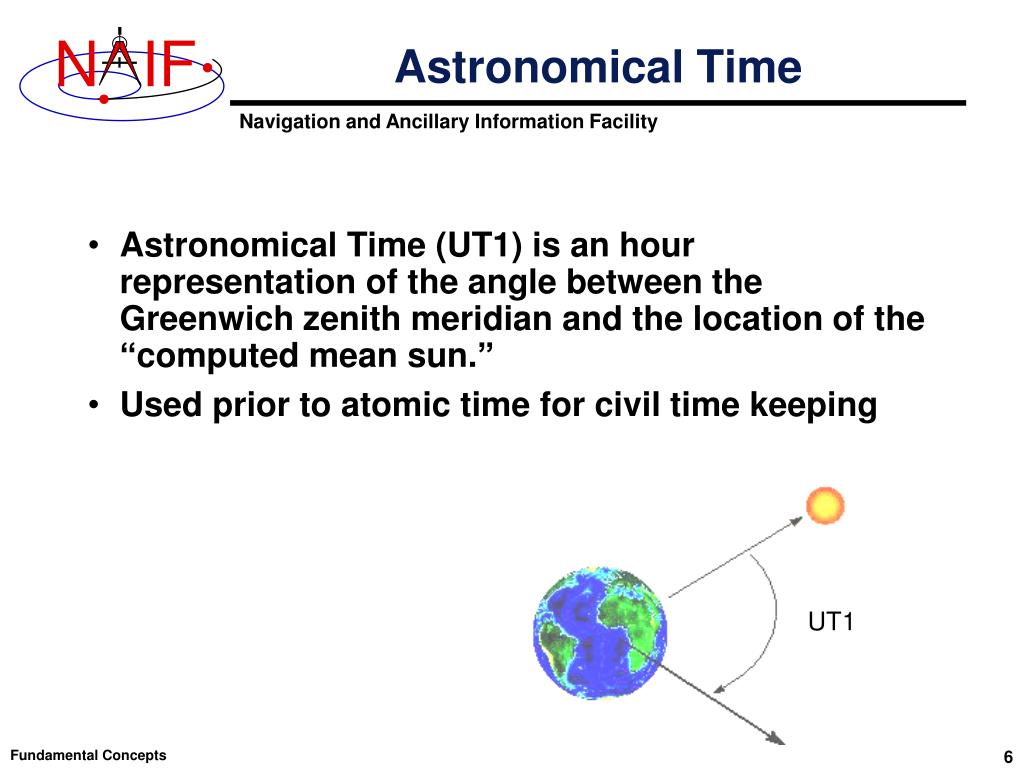 NAIF

Astronomical Time

Navigation and Ancillary Information Facility

• Astronomical Time (UT1) is an hour representation of the angle between the Greenwich zenith meridian and the location of the “computed mean sun.”
• Used prior to atomic time for civil time keeping

UT1

Fundamental Concepts

6